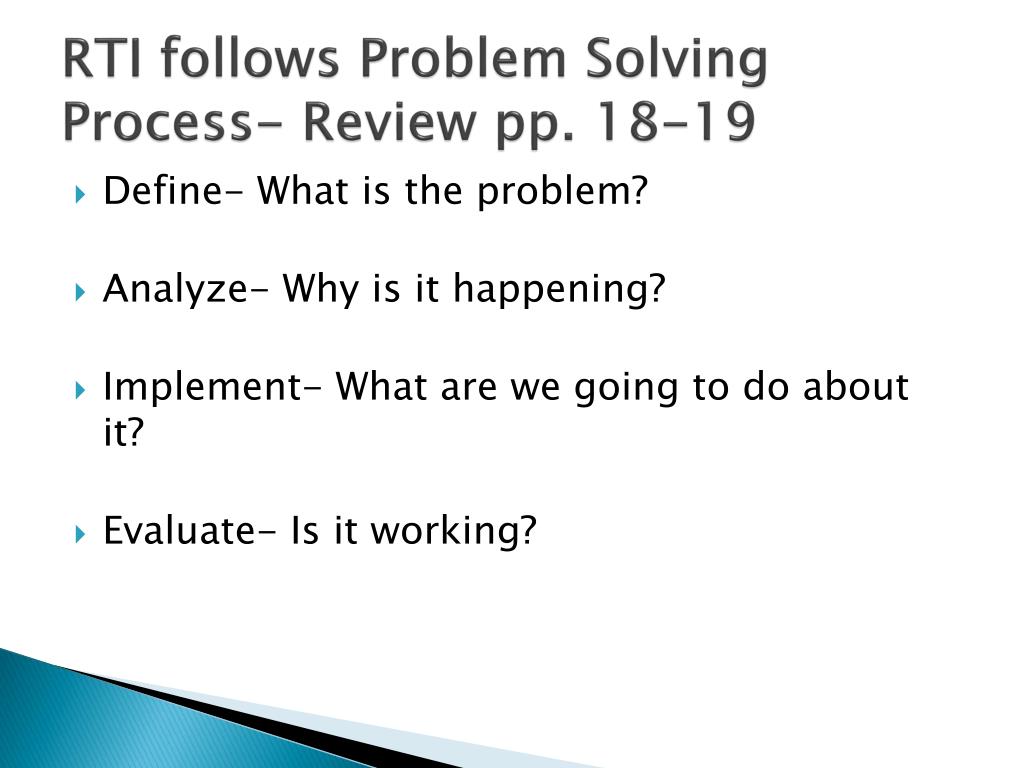 RTI follows Problem Solving Process- Review pp. 18-19

Define- What is the problem?

Analyze- Why is it happening?

Implement- What are we going to do about it?

Evaluate- Is it working?